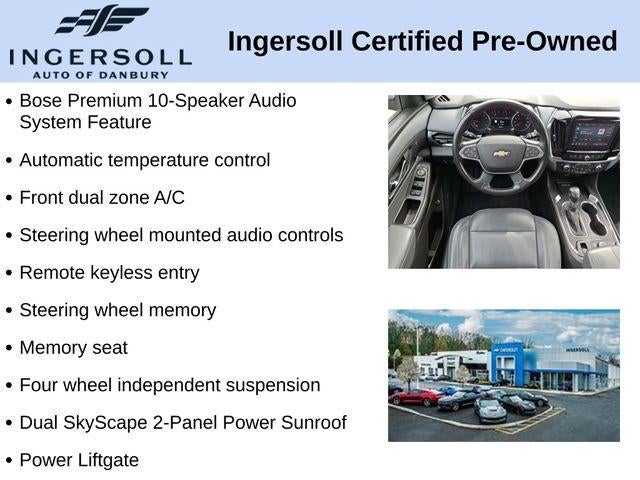 INGERSOLL
AUTO OF DANBURY

Ingersoll Certified Pre-Owned

• Bose Premium 10-Speaker Audio System Feature
• Automatic temperature control
• Front dual zone A/C
• Steering wheel mounted audio controls
• Remote keyless entry
• Steering wheel memory
• Memory seat
• Four wheel independent suspension
• Dual SkyScape 2-Panel Power Sunroof
• Power Liftgate

CHEVROLET
INGERSOLL